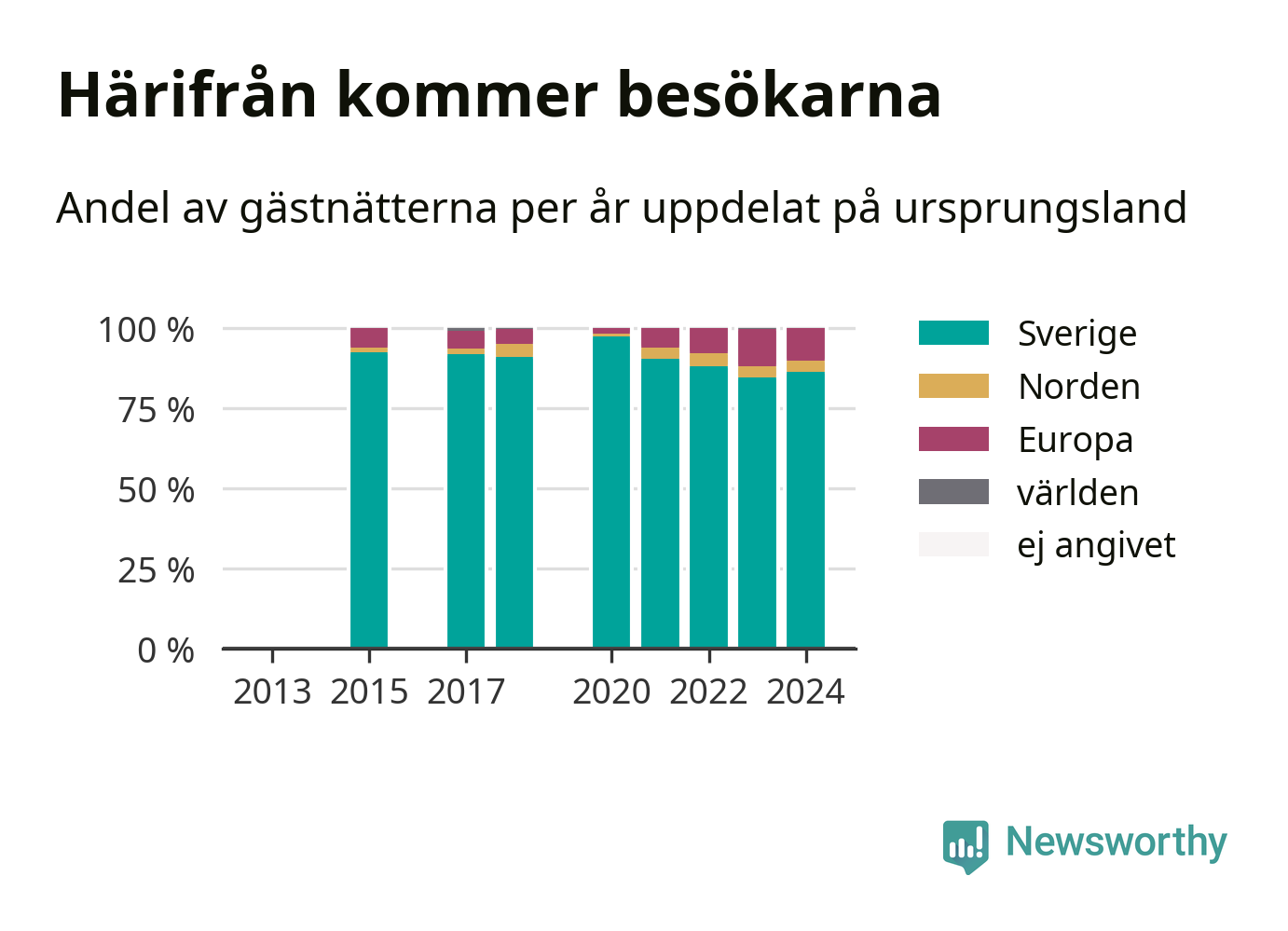 Härifrån kommer besökarna

Andel av gästnätterna per år uppdelat på ursprungsland

100 %
75 %
50 %
25 %
0 %

2013 2015 2017 2020 2022 2024

Sverige
Norden
Europa
världen
ej angivet

Newsworthy